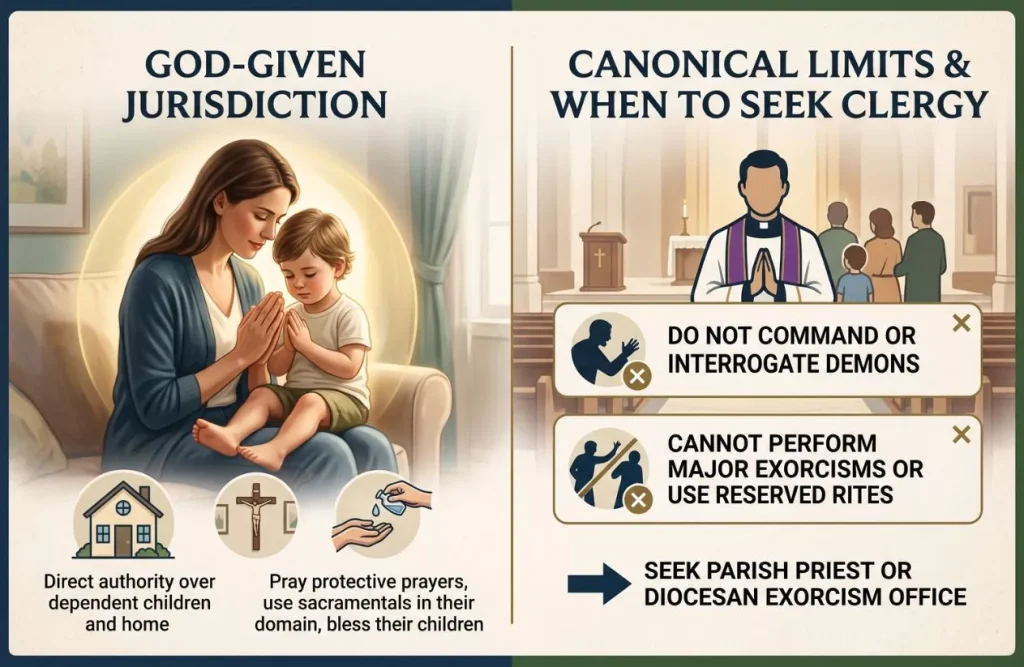 GOD-GIVEN JURISDICTION

Direct authority over dependent children and home

Pray protective prayers, use sacramentals in their domain, bless their children

CANONICAL LIMITS & WHEN TO SEEK CLERGY

DO NOT COMMAND OR INTERROGATE DEMONS

CANNOT PERFORM MAJOR EXORCISMS OR USE RESERVED RITES

SEEK PARISH PRIEST OR DIOCESAN EXORCISM OFFICE